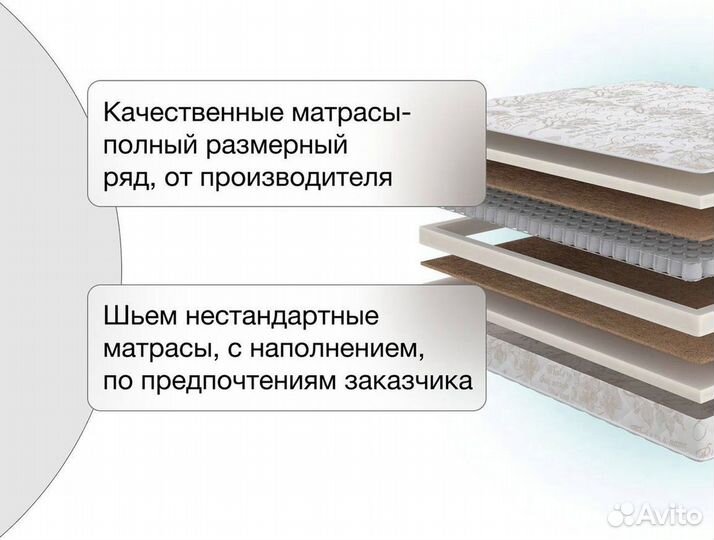 Качественные матрасы-
полный размерный
ряд, от производителя

Шьем нестандартные
матрасы, с наполнением,
по предпочтениям заказчика

Avito